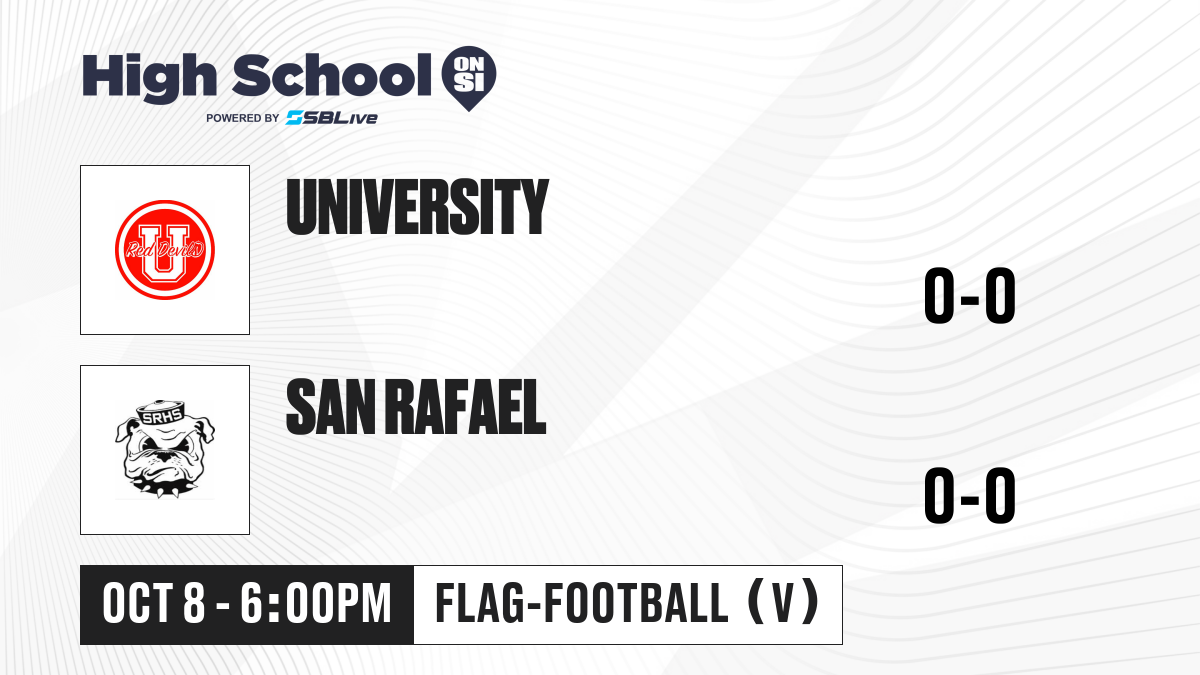 High School ON SI
POWERED BY SBLive

Red Devils U

UNIVERSITY

0-0

SRHS

SAN RAFAEL

0-0

OCT 8 - 6:00PM

FLAG-FOOTBALL (V)